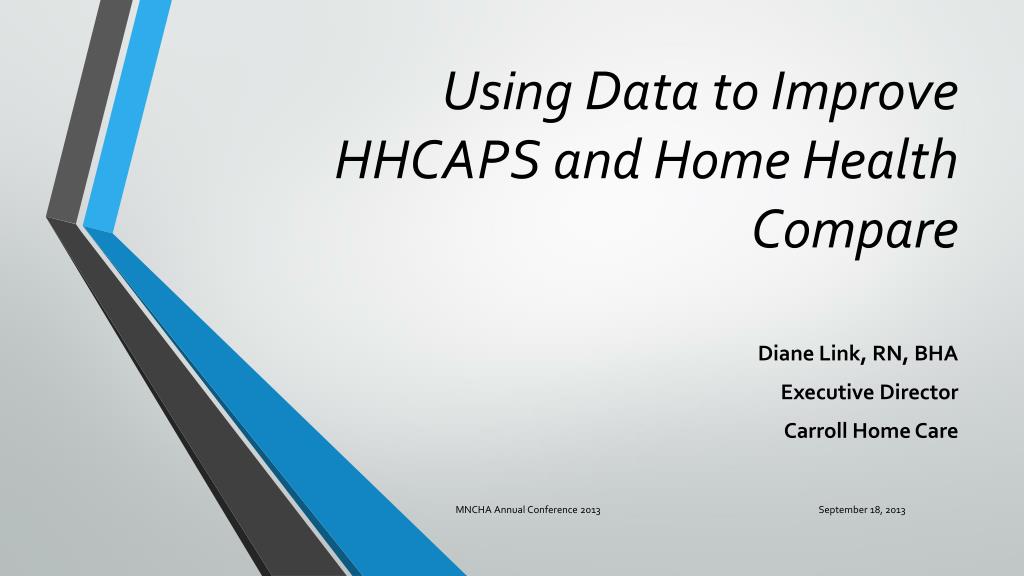 Using Data to Improve HHCAPS and Home Health Compare

Diane Link, RN, BHA
Executive Director
Carroll Home Care

MNCHA Annual Conference 2013

September 18, 2013